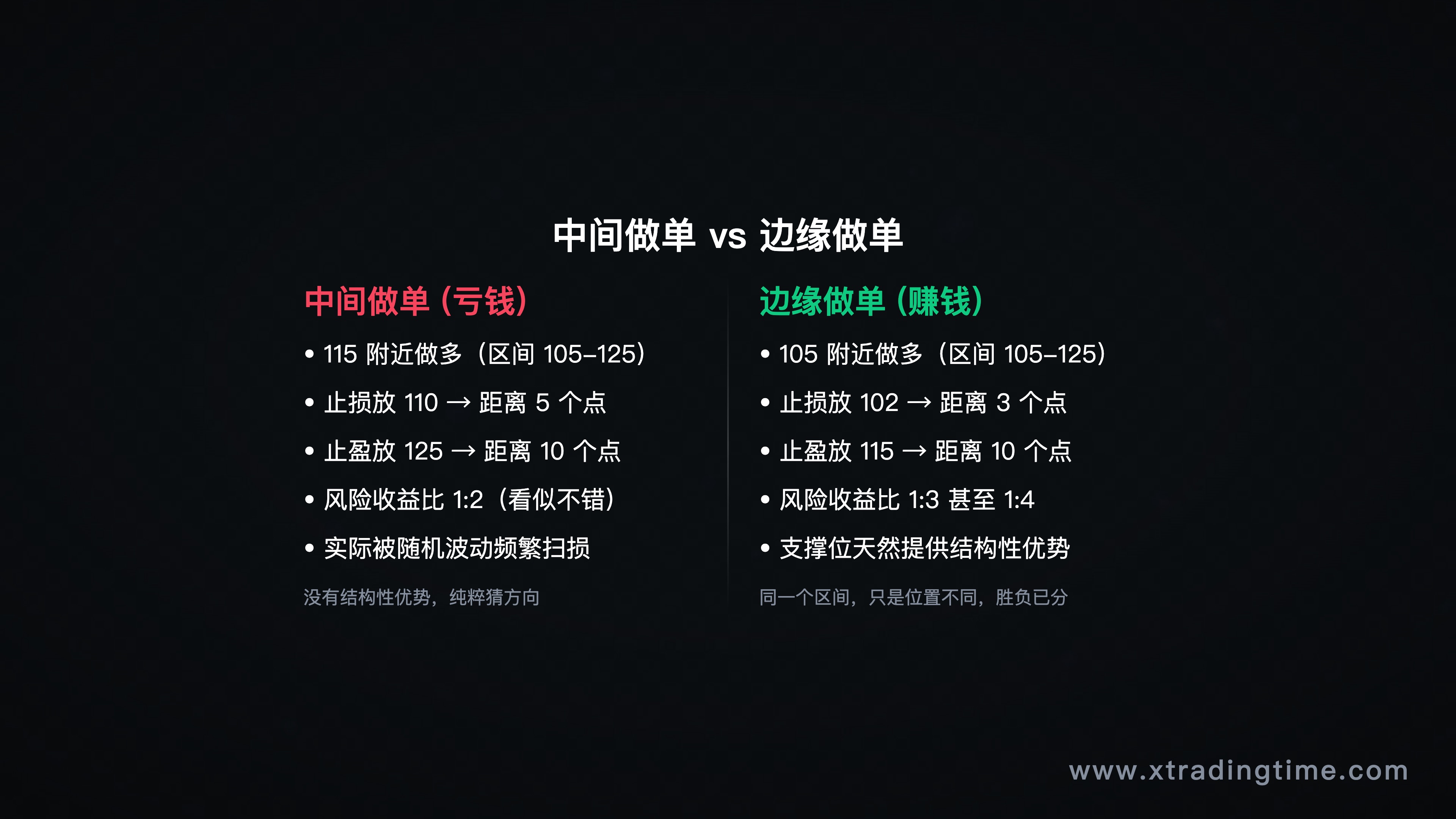 中间做单 vs 边缘做单

中间做单（亏钱）

• 115 附近做多（区间 105–125）
• 止损放 110 → 距离 5 个点
• 止盈放 125 → 距离 10 个点
• 风险收益比 1:2（看似不错）
• 实际被随机波动频繁扫损

没有结构性优势，纯粹猜方向

边缘做单（赚钱）

• 105 附近做多（区间 105–125）
• 止损放 102 → 距离 3 个点
• 止盈放 115 → 距离 10 个点
• 风险收益比 1:3 甚至 1:4
• 支撑位天然提供结构性优势

同一个区间，只是位置不同，胜负已分

www.xtradingtime.com